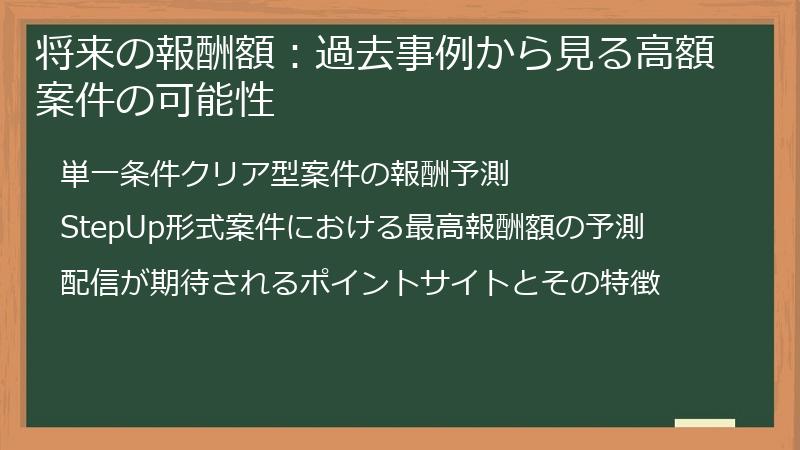 将来の報酬額：過去事例から見る高額案件の可能性

単一条件クリア型案件の報酬予測

StepUp形式案件における最高報酬額の予測

配信が期待されるポイントサイトとその特徴